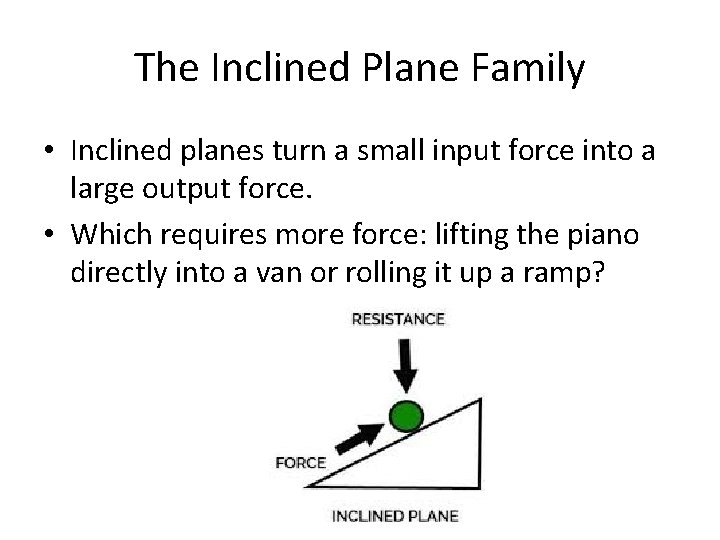 The Inclined Plane Family

• Inclined planes turn a small input force into a large output force.

• Which requires more force: lifting the piano directly into a van or rolling it up a ramp?

RESISTANCE

FORCE

INCLINED PLANE